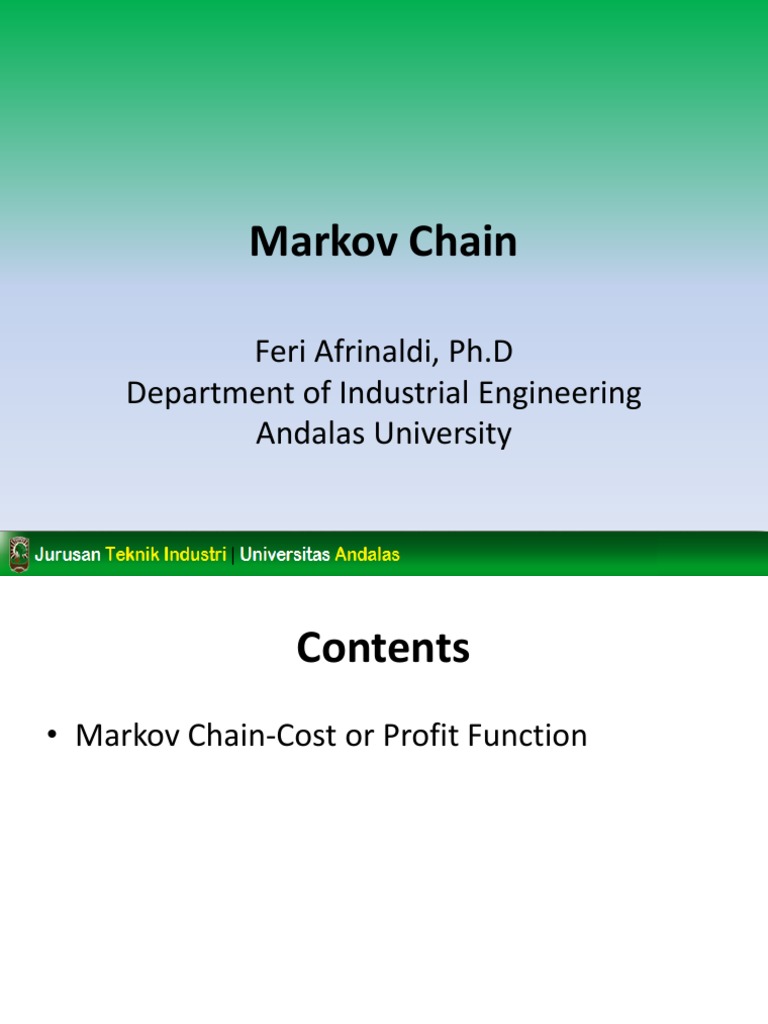 Markov Chain

Feri Afrinaldi, Ph.D
Department of Industrial Engineering
Andalas University

Jurusan Teknik Industri | Universitas Andalas

Contents

• Markov Chain-Cost or Profit Function